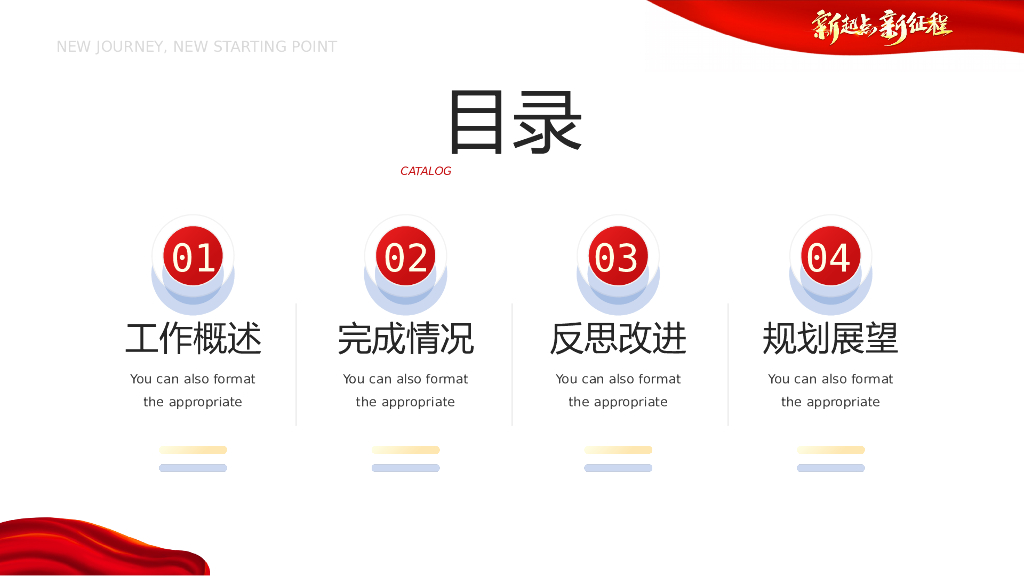 NEW JOURNEY, NEW STARTING POINT

新起点 新征程

目录

CATALOG

01
工作概述
You can also format the appropriate

02
完成情况
You can also format the appropriate

03
反思改进
You can also format the appropriate

04
规划展望
You can also format the appropriate